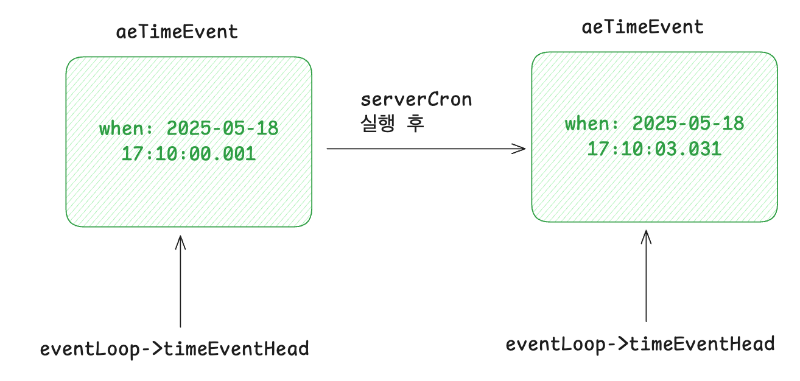 aeTimeEvent

when: 2025-05-18
17:10:00.001

eventLoop->timeEventHead

serverCron
실행 후

aeTimeEvent

when: 2025-05-18
17:10:03.031

eventLoop->timeEventHead